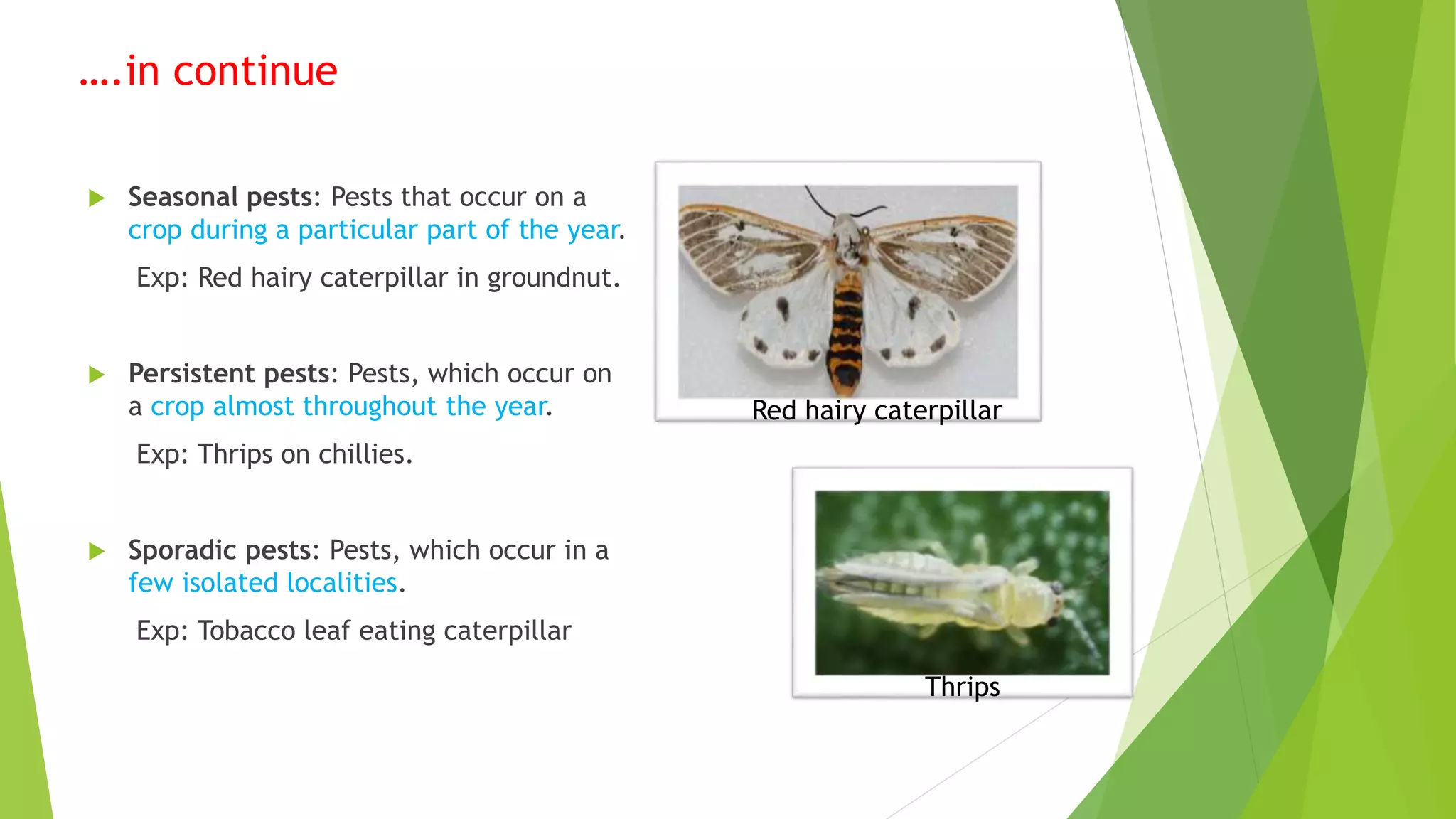 ….in continue

Seasonal pests: Pests that occur on a crop during a particular part of the year.

Exp: Red hairy caterpillar in groundnut.

Persistent pests: Pests, which occur on a crop almost throughout the year.

Exp: Thrips on chillies.

Sporadic pests: Pests, which occur in a few isolated localities.

Exp: Tobacco leaf eating caterpillar

Red hairy caterpillar

Thrips